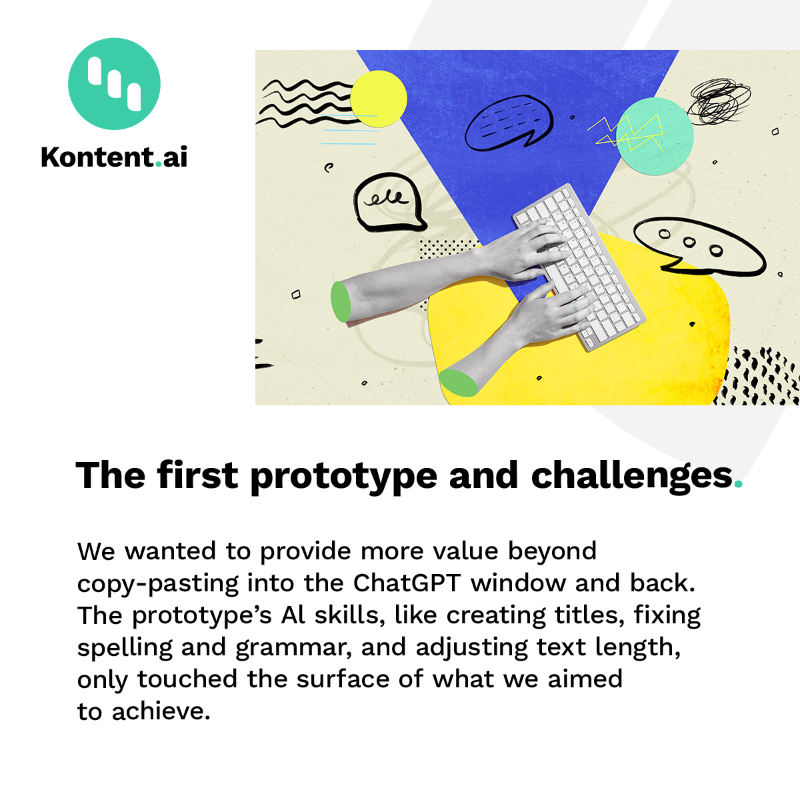 Kontent.ai

The first prototype and challenges.

We wanted to provide more value beyond copy-pasting into the ChatGPT window and back. The prototype's AI skills, like creating titles, fixing spelling and grammar, and adjusting text length, only touched the surface of what we aimed to achieve.